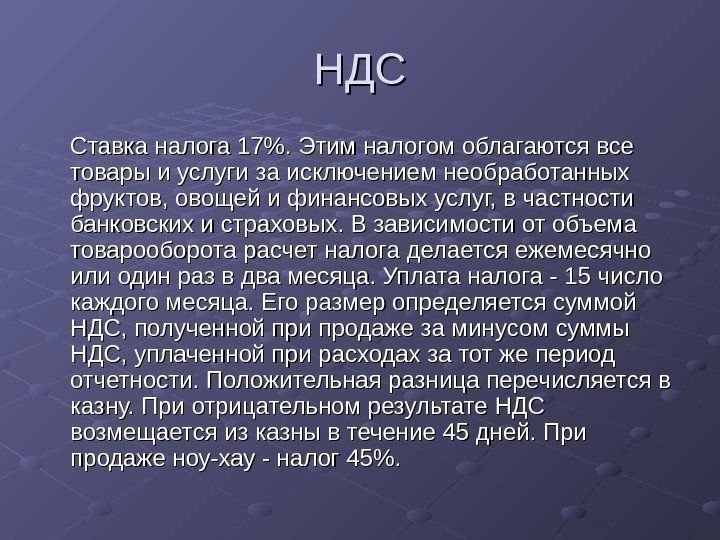 НДС

Ставка налога 17%. Этим налогом облагаются все товары и услуги за исключением необработанных фруктов, овощей и финансовых услуг, в частности банковских и страховых. В зависимости от объема товарооборота расчет налога делается ежемесячно или один раз в два месяца. Уплата налога - 15 число каждого месяца. Его размер определяется суммой НДС, полученной при продаже за минусом суммы НДС, уплаченной при расходах за тот же период отчетности. Положительная разница перечисляется в казну. При отрицательном результате НДС возмещается из казны в течение 45 дней. При продаже ноу-хау - налог 45%.